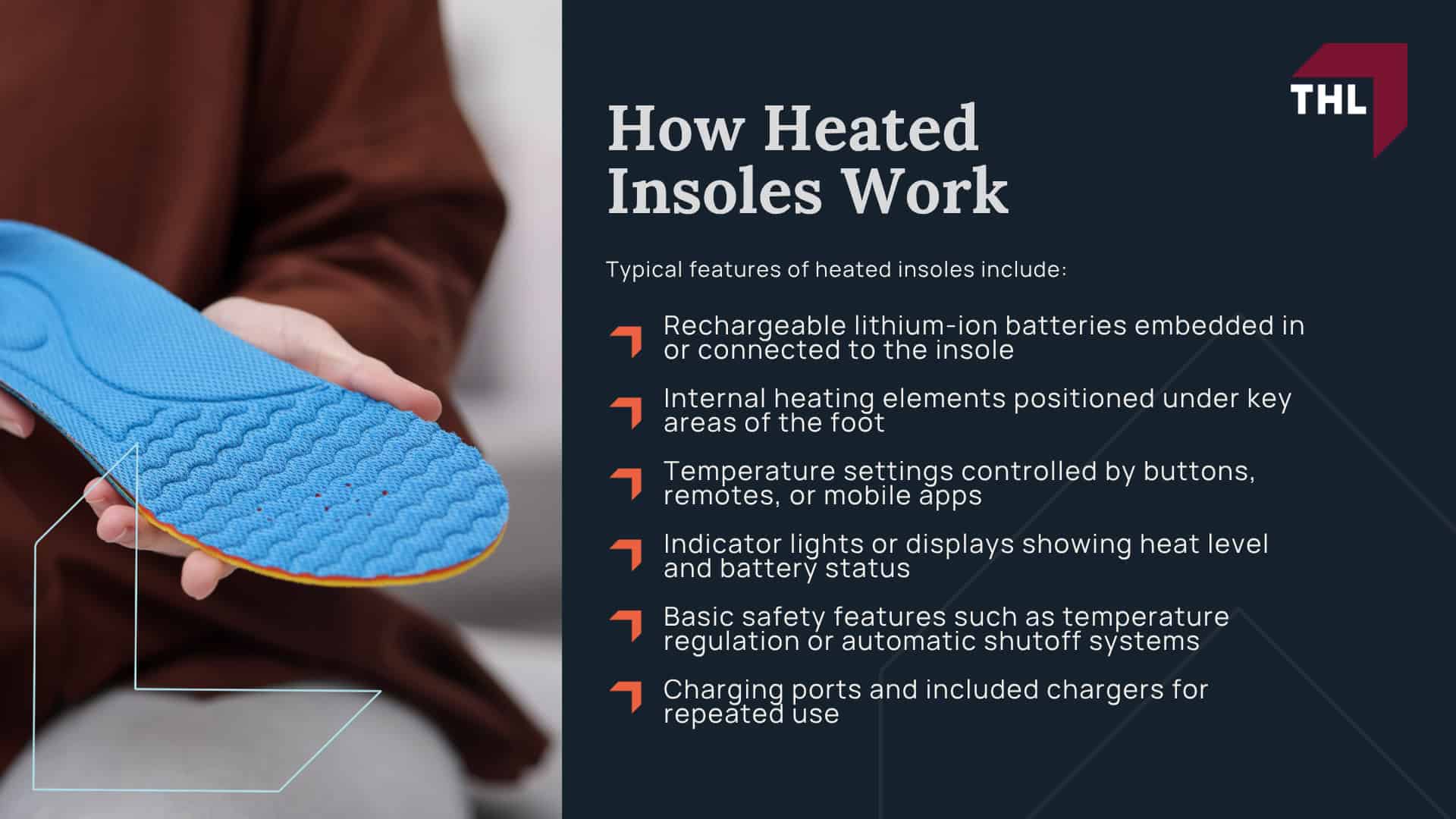 THL

How Heated Insoles Work

Typical features of heated insoles include:

Rechargeable lithium-ion batteries embedded in or connected to the insole

Internal heating elements positioned under key areas of the foot

Temperature settings controlled by buttons, remotes, or mobile apps

Indicator lights or displays showing heat level and battery status

Basic safety features such as temperature regulation or automatic shutoff systems

Charging ports and included chargers for repeated use